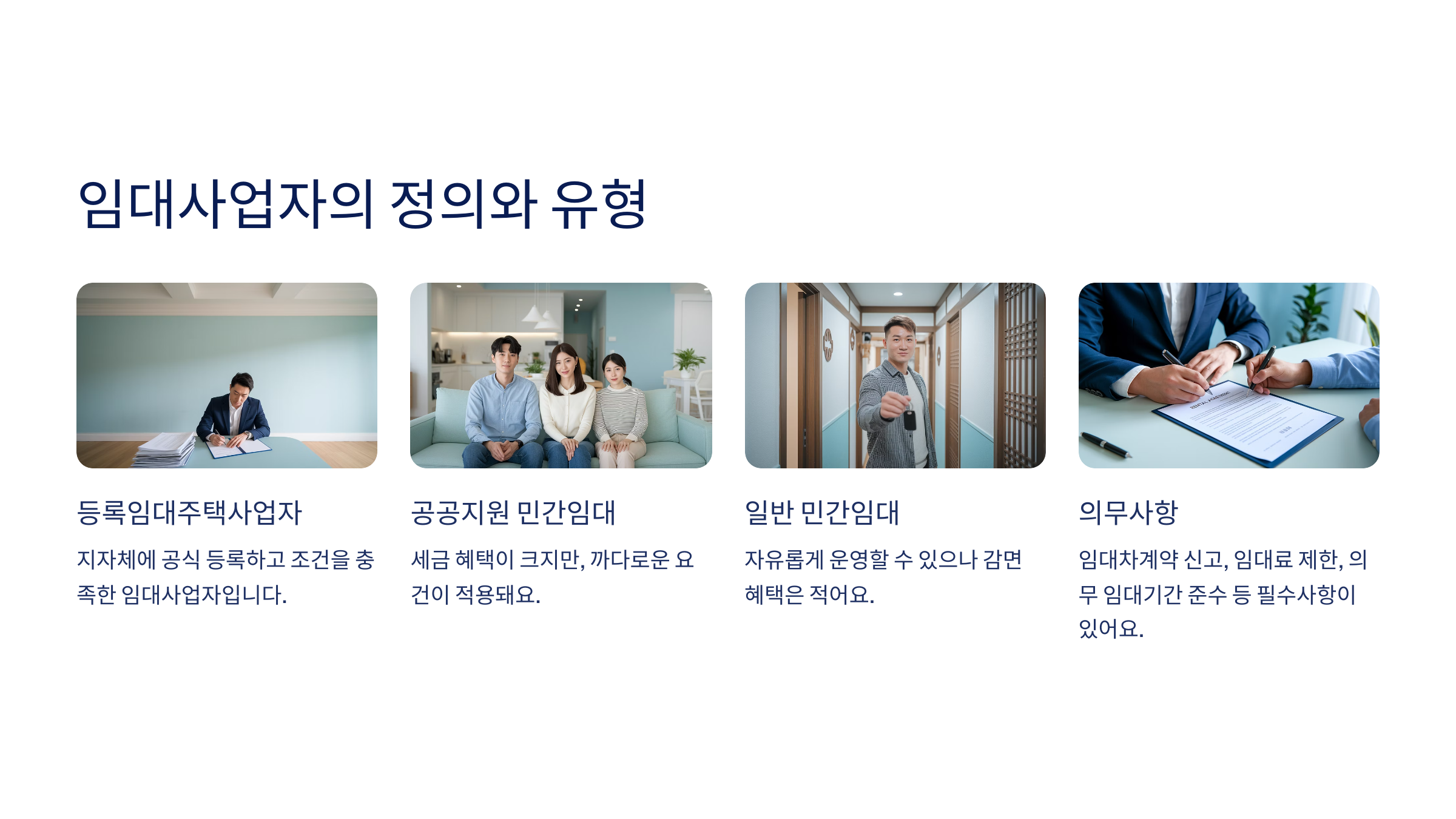 임대사업자의 정의와 유형

등록임대주택사업자

지자체에 공식 등록하고 조건을 충족한 임대사업자입니다.

공공지원 민간임대

세금 혜택이 크지만, 까다로운 요건이 적용돼요.

일반 민간임대

자유롭게 운영할 수 있으나 감면 혜택은 적어요.

의무사항

임대차계약 신고, 임대료 제한, 의무 임대기간 준수 등 필수사항이 있어요.